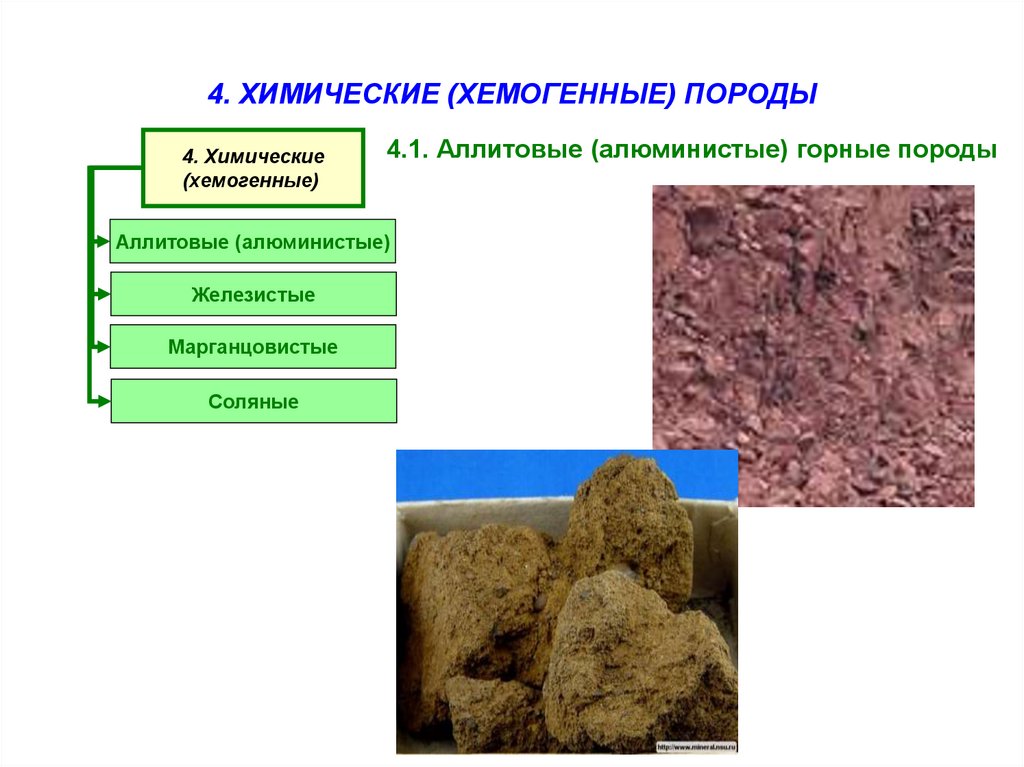 4. ХИМИЧЕСКИЕ (ХЕМОГЕННЫЕ) ПОРОДЫ

4. Химические (хемогенные)

Аллитовые (алюминистые)

Железистые

Марганцовистые

Соляные

4.1. Аллитовые (алюминистые) горные породы

http://www.mineral.nsu.ru